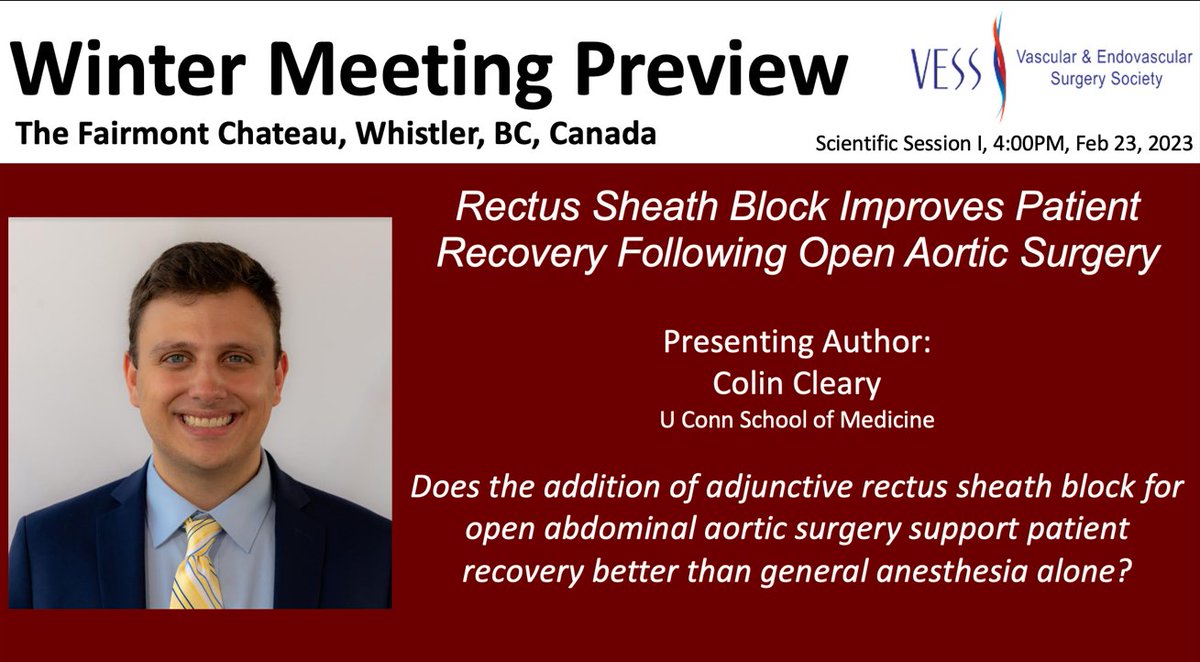 Winter Meeting Preview

The Fairmont Chateau, Whistler, BC, Canada

VESS Vascular & Endovascular Surgery Society

Scientific Session I, 4:00PM, Feb 23, 2023

Rectus Sheath Block Improves Patient Recovery Following Open Aortic Surgery

Presenting Author:
Colin Cleary
U Conn School of Medicine

Does the addition of adjunctive rectus sheath block for open abdominal aortic surgery support patient recovery better than general anesthesia alone?